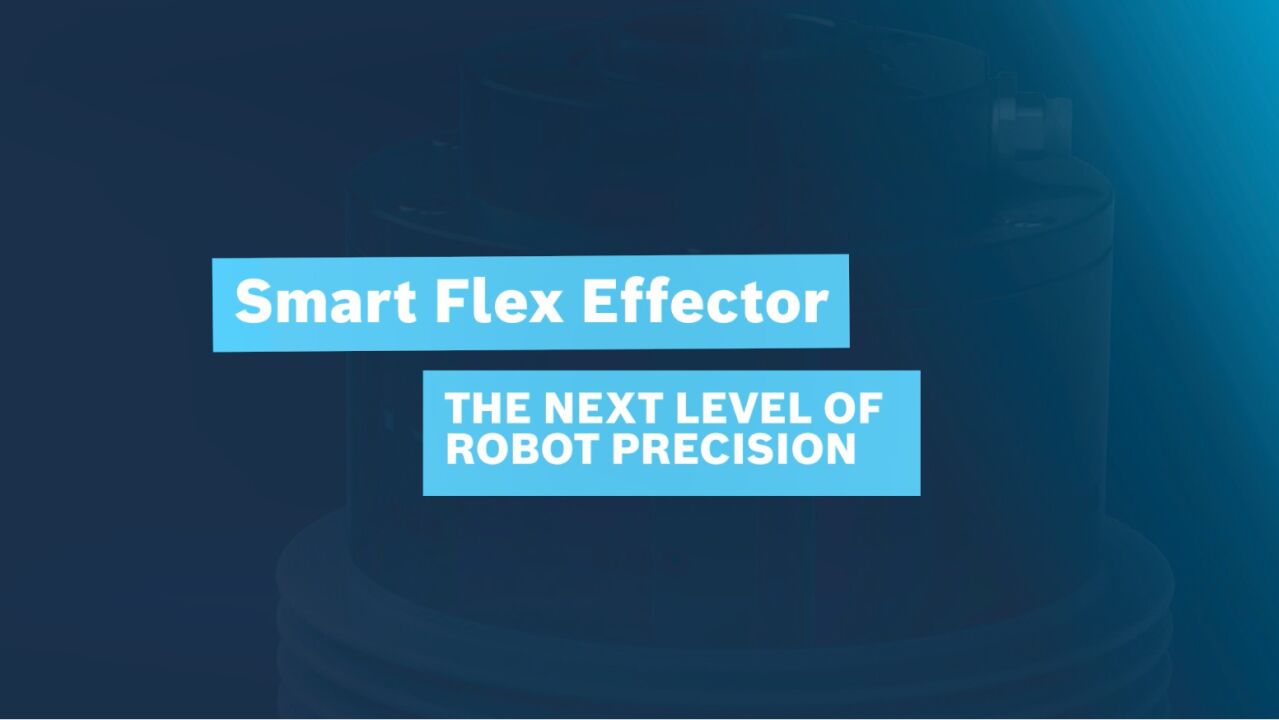 Smart Flex Effector

THE NEXT LEVEL OF ROBOT PRECISION